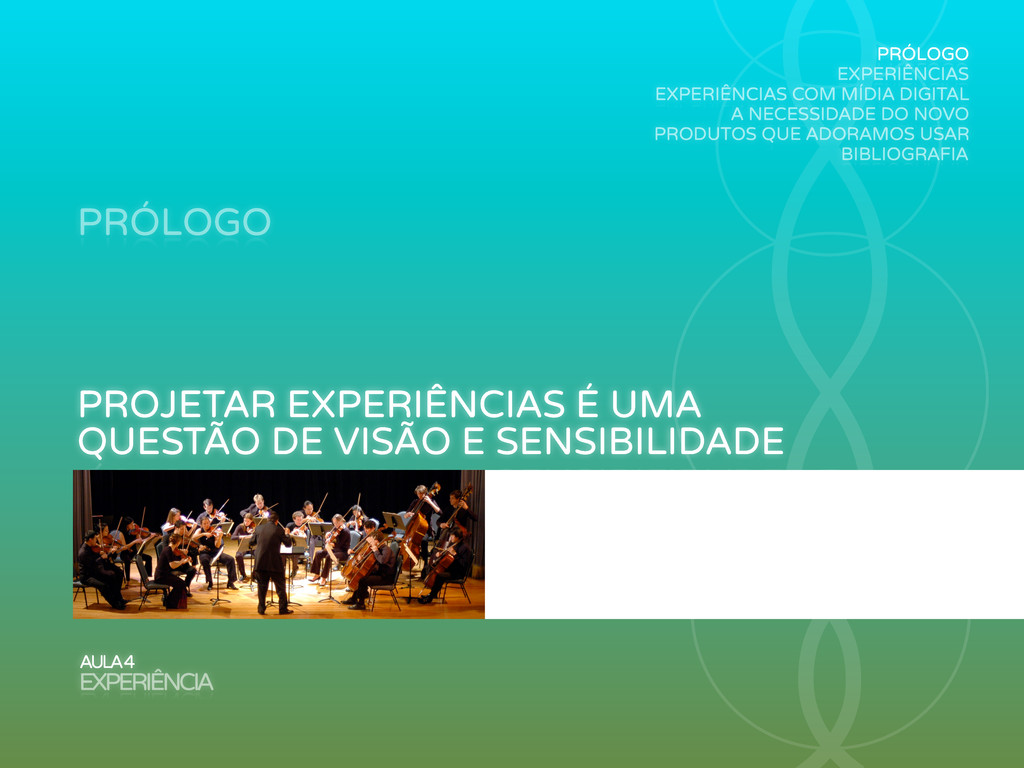 PRÓLOGO
EXPERIÊNCIAS
EXPERIÊNCIAS COM MÍDIA DIGITAL
A NECESSIDADE DO NOVO
PRODUTOS QUE ADORAMOS USAR
BIBLIOGRAFIA

PRÓLOGO

PROJETAR EXPERIÊNCIAS É UMA QUESTÃO DE VISÃO E SENSIBILIDADE

AULA 4
EXPERIÊNCIA